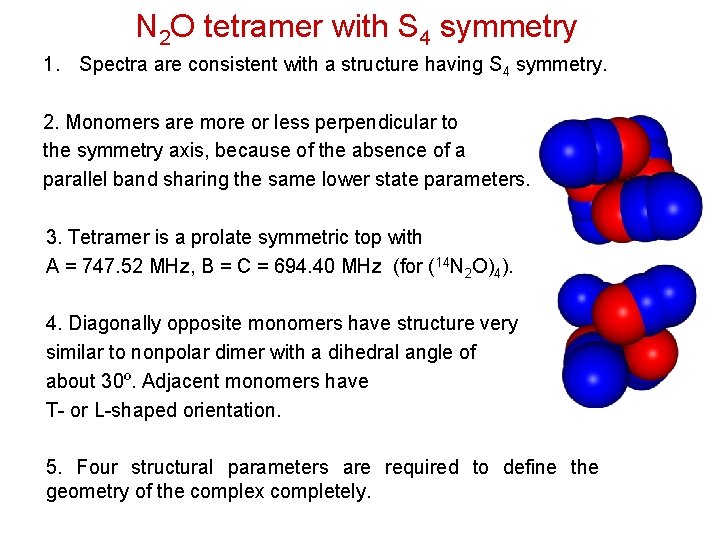 $N_2O$ tetramer with $S_4$ symmetry

1. Spectra are consistent with a structure having $S_4$ symmetry.

2. Monomers are more or less perpendicular to the symmetry axis, because of the absence of a parallel band sharing the same lower state parameters.

3. Tetramer is a prolate symmetric top with A = 747.52 MHz, B = C = 694.40 MHz (for $(^{14}N_2O)_4$).

4. Diagonally opposite monomers have structure very similar to nonpolar dimer with a dihedral angle of about 30º. Adjacent monomers have T- or L-shaped orientation.

5. Four structural parameters are required to define the geometry of the complex completely.